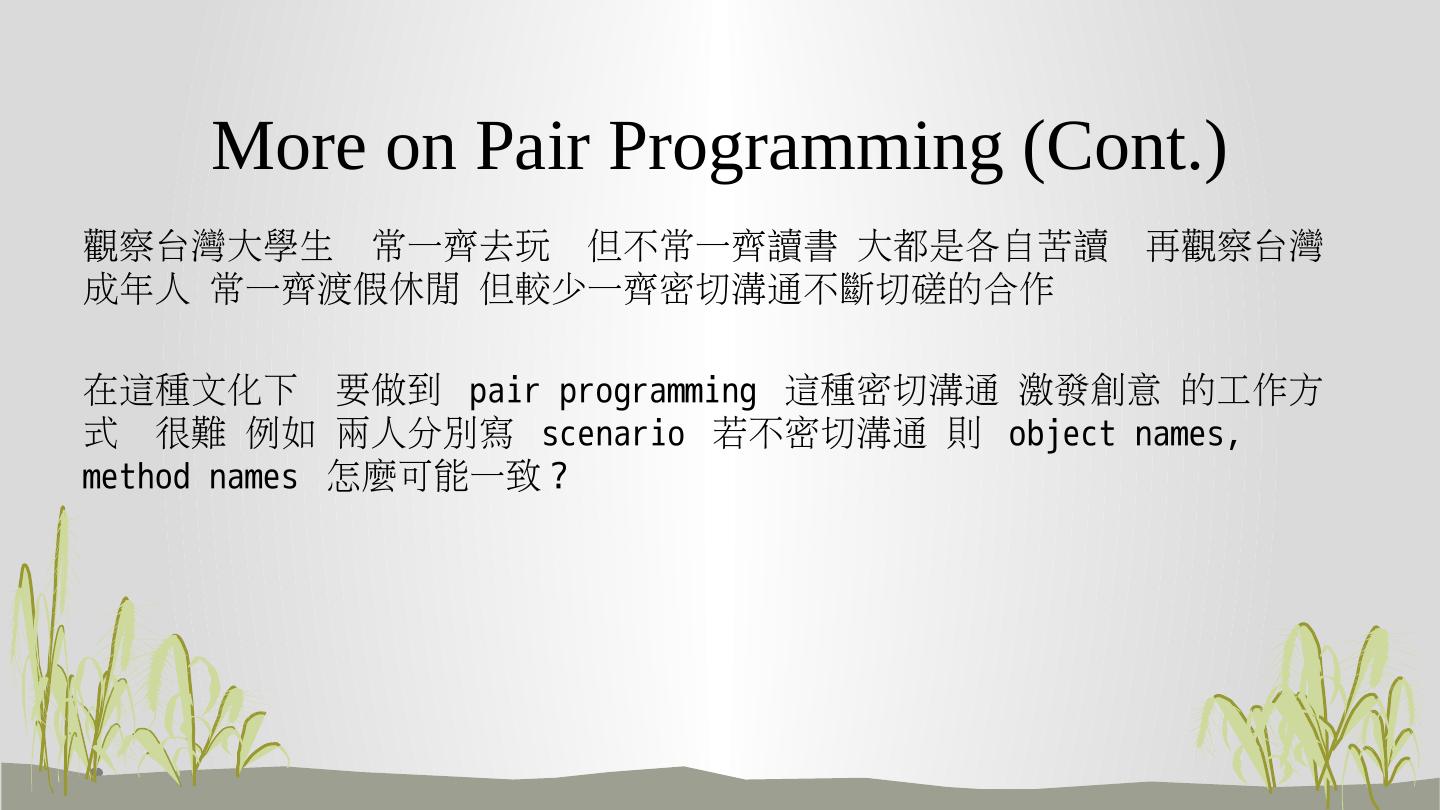 More on Pair Programming (Cont.)

觀察台灣大學生 常一齊去玩 但不常一齊讀書 大都是各自苦讀 再觀察台灣成年人 常一齊渡假休閒 但較少一齊密切溝通不斷切磋的合作

在這種文化下 要做到 pair programming 這種密切溝通 激發創意 的工作方式 很難 例如 兩人分別寫 scenario 若不密切溝通 則 object names, method names 怎麼可能一致？